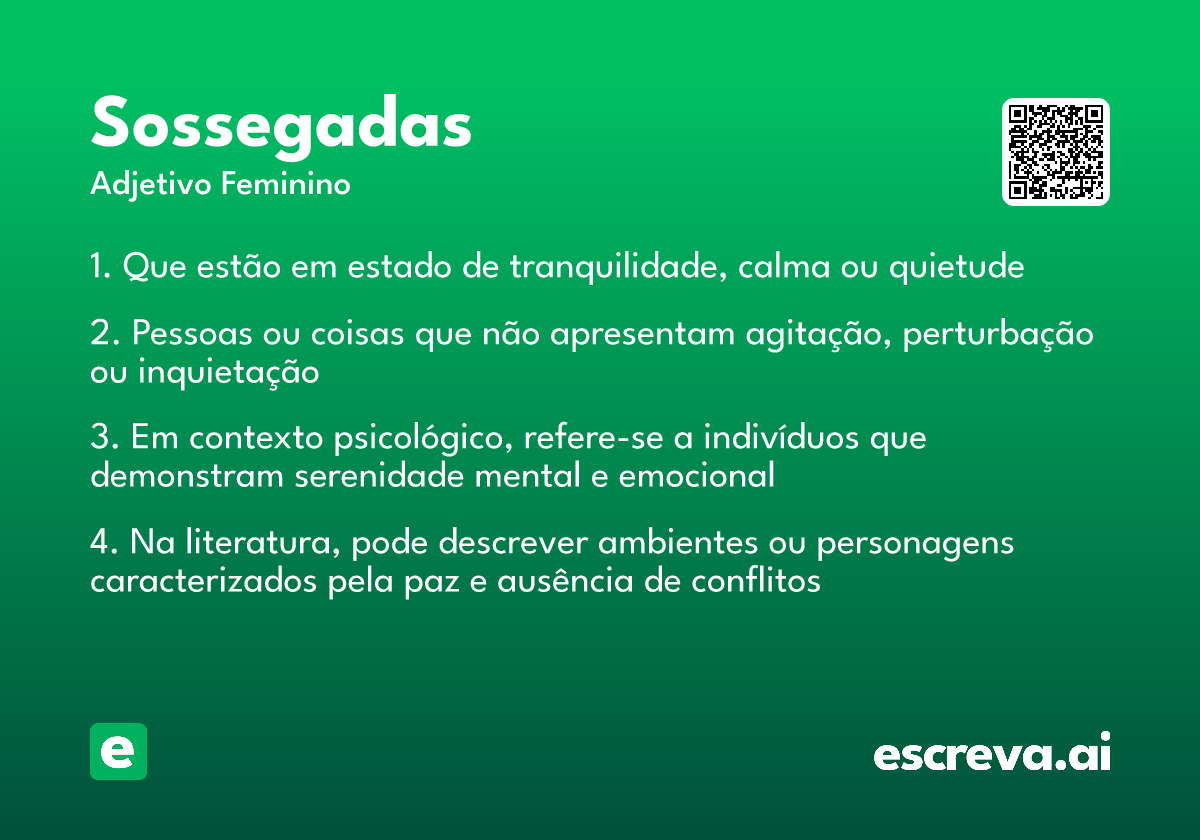 Sossegadas
Adjetivo Feminino

1. Que estão em estado de tranquilidade, calma ou quietude

2. Pessoas ou coisas que não apresentam agitação, perturbação ou inquietação

3. Em contexto psicológico, refere-se a indivíduos que demonstram serenidade mental e emocional

4. Na literatura, pode descrever ambientes ou personagens caracterizados pela paz e ausência de conflitos

e

escreva.ai